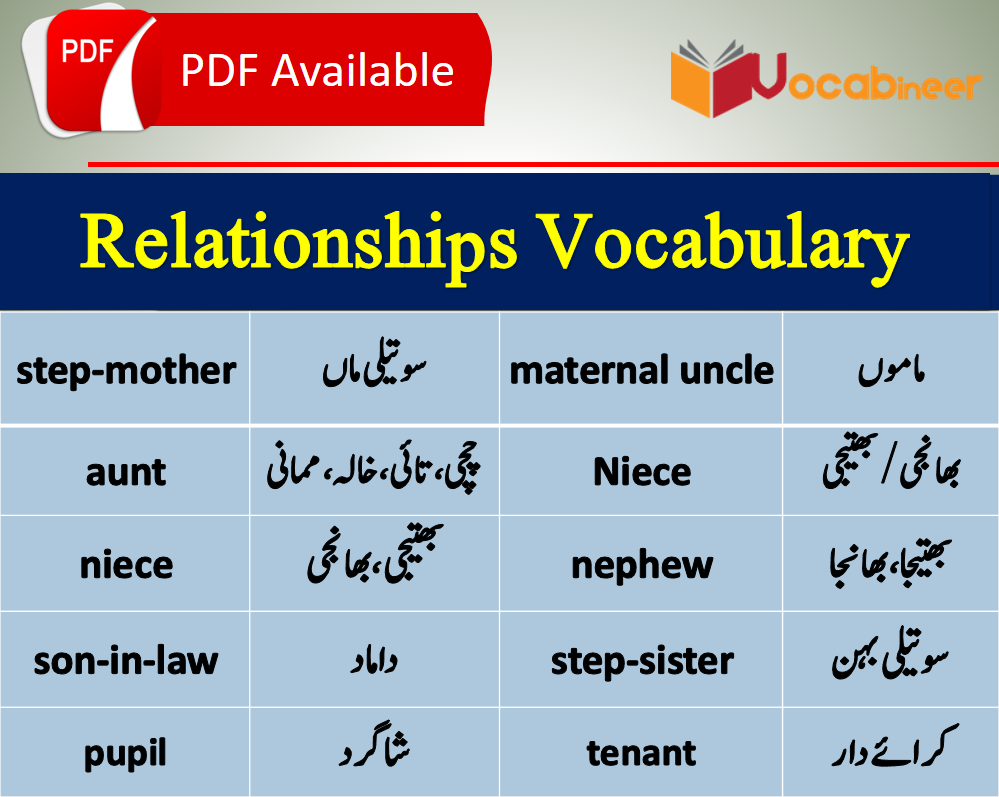 PDF

PDF Available

Vocabineer

Relationships Vocabulary

| step-mother | سوتیلی ماں | maternal uncle | ماموں |
|---|---|---|---|
| aunt | چچی، تائی، خالہ، ممانی | Niece | بھانجی / بھتیجی |
| niece | بھتیجی، بھانجی | nephew | بھتیجا، بھانجا |
| son-in-law | داماد | step-sister | سوتیلی بہن |
| pupil | شاگرد | tenant | کرائے دار |